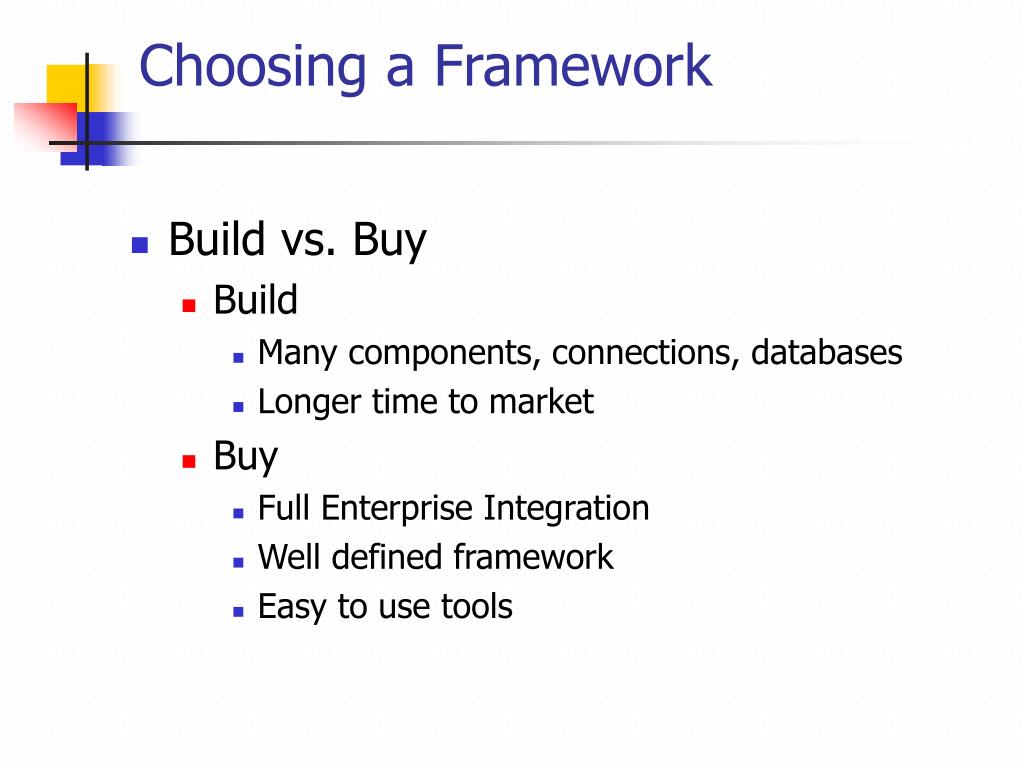 Choosing a Framework

- Build vs. Buy
  - Build
    - Many components, connections, databases
    - Longer time to market
  - Buy
    - Full Enterprise Integration
    - Well defined framework
    - Easy to use tools